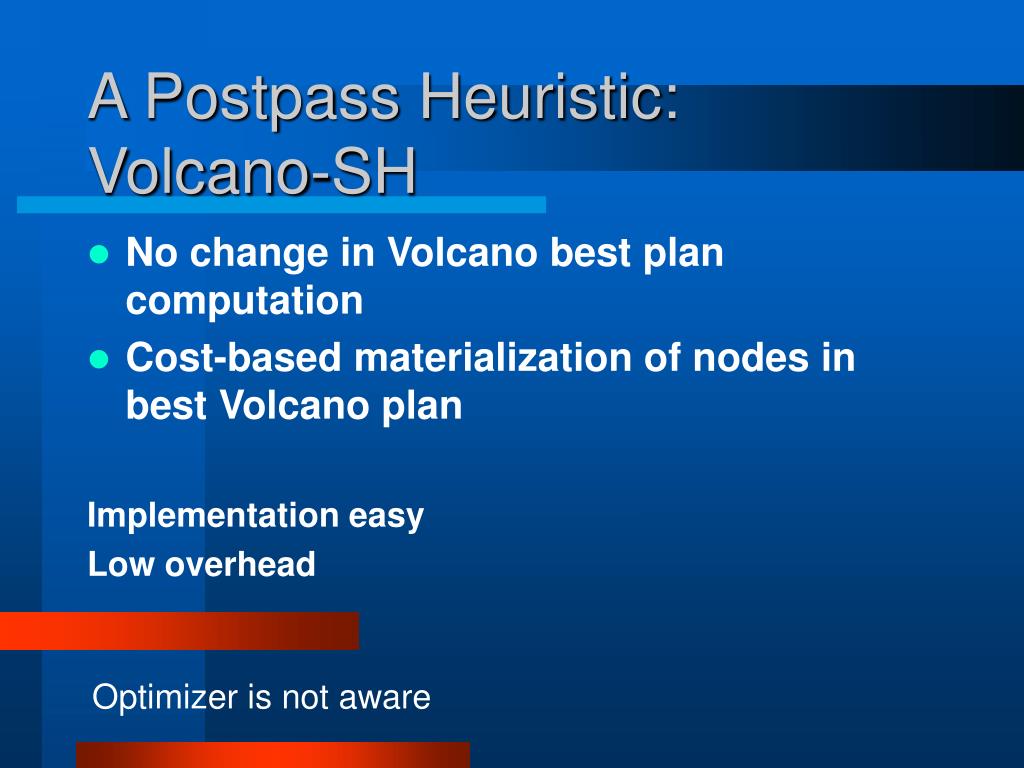 A Postpass Heuristic: Volcano-SH

- No change in Volcano best plan computation
- Cost-based materialization of nodes in best Volcano plan

Implementation easy

Low overhead

Optimizer is not aware